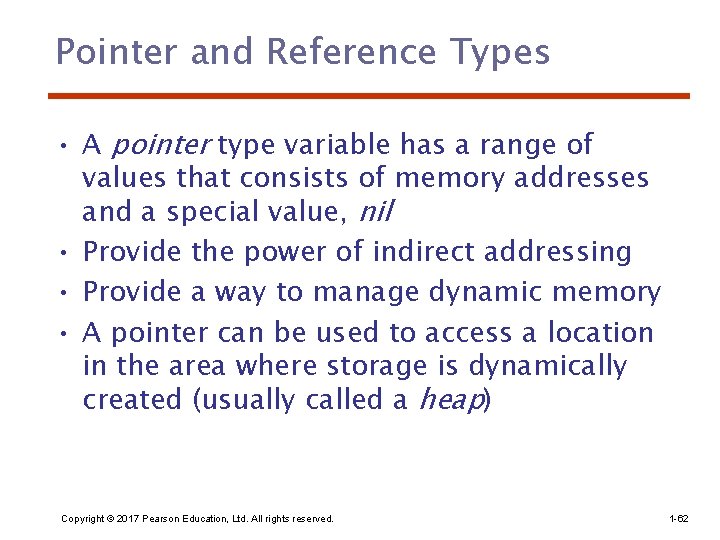 Pointer and Reference Types

• A pointer type variable has a range of values that consists of memory addresses and a special value, nil
• Provide the power of indirect addressing
• Provide a way to manage dynamic memory
• A pointer can be used to access a location in the area where storage is dynamically created (usually called a heap)

Copyright © 2017 Pearson Education, Ltd. All rights reserved.

1-62